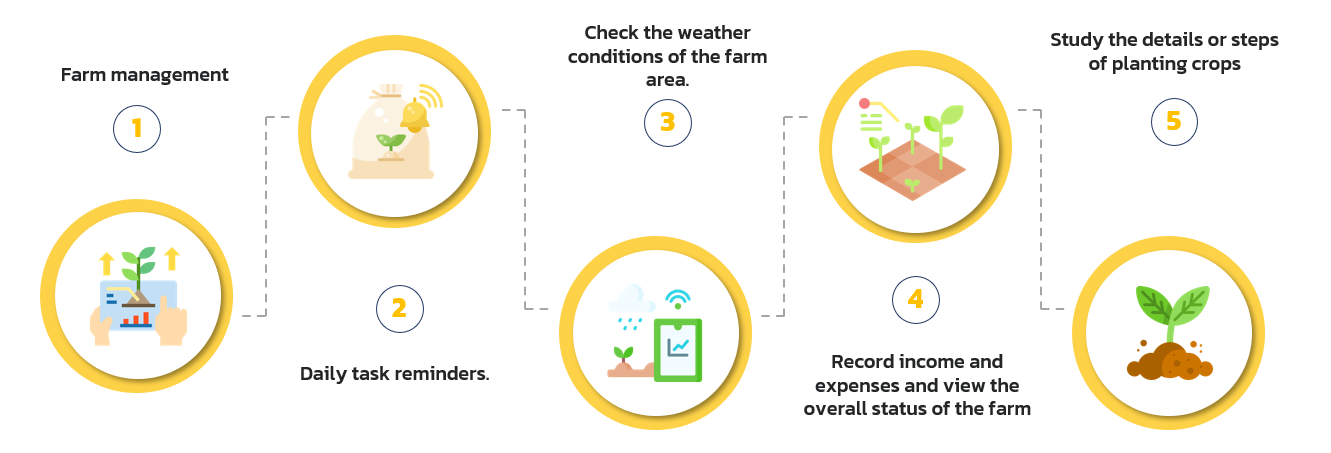 Farm management

1

2

Daily task reminders.

Check the weather conditions of the farm area.

3

4

Record income and expenses and view the overall status of the farm

Study the details or steps of planting crops

5